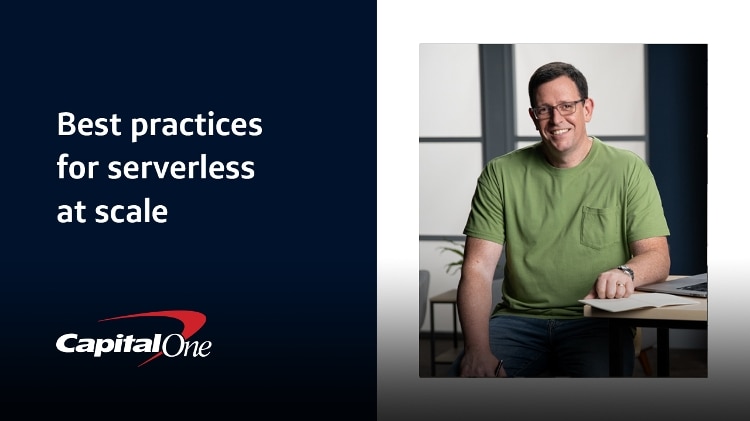 Best practices for serverless at scale

Capital One